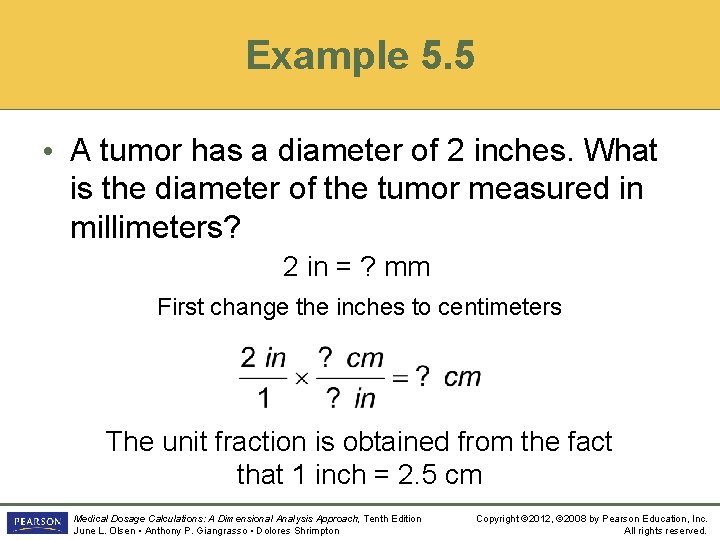 Example 5.5

• A tumor has a diameter of 2 inches. What is the diameter of the tumor measured in millimeters?

2 in = ? mm

First change the inches to centimeters

$\frac{2\ in}{1} \times \frac{?\ cm}{?\ in} = ?\ cm$

The unit fraction is obtained from the fact that 1 inch = 2.5 cm

PEARSON

Medical Dosage Calculations: A Dimensional Analysis Approach, Tenth Edition
June L. Olsen • Anthony P. Giangrasso • Dolores Shrimpton

Copyright ©2012, ©2008 by Pearson Education, Inc.
All rights reserved.